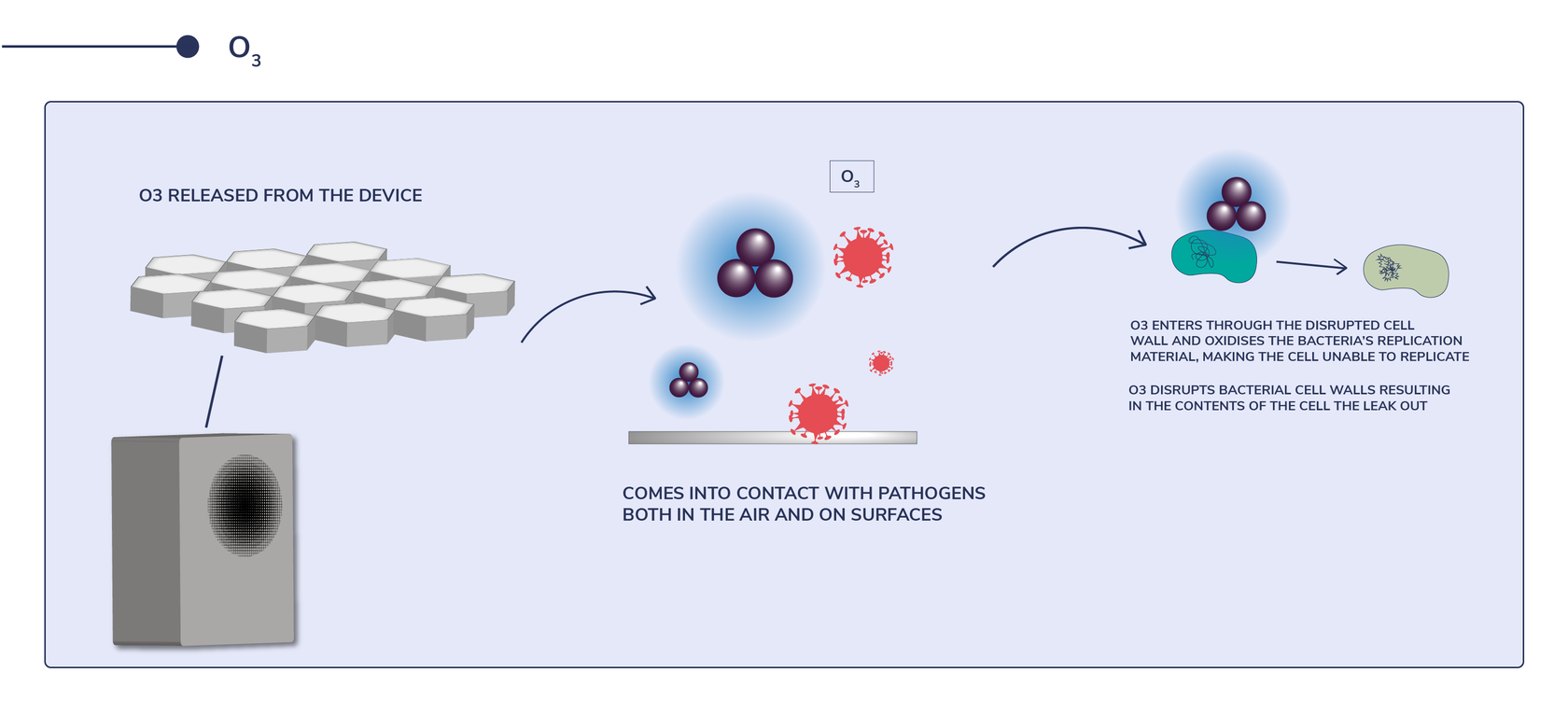 $O_3$

O3 RELEASED FROM THE DEVICE

$O_3$

COMES INTO CONTACT WITH PATHOGENS BOTH IN THE AIR AND ON SURFACES

O3 ENTERS THROUGH THE DISRUPTED CELL WALL AND OXIDISES THE BACTERIA'S REPLICATION MATERIAL, MAKING THE CELL UNABLE TO REPLICATE

O3 DISRUPTS BACTERIAL CELL WALLS RESULTING IN THE CONTENTS OF THE CELL THE LEAK OUT